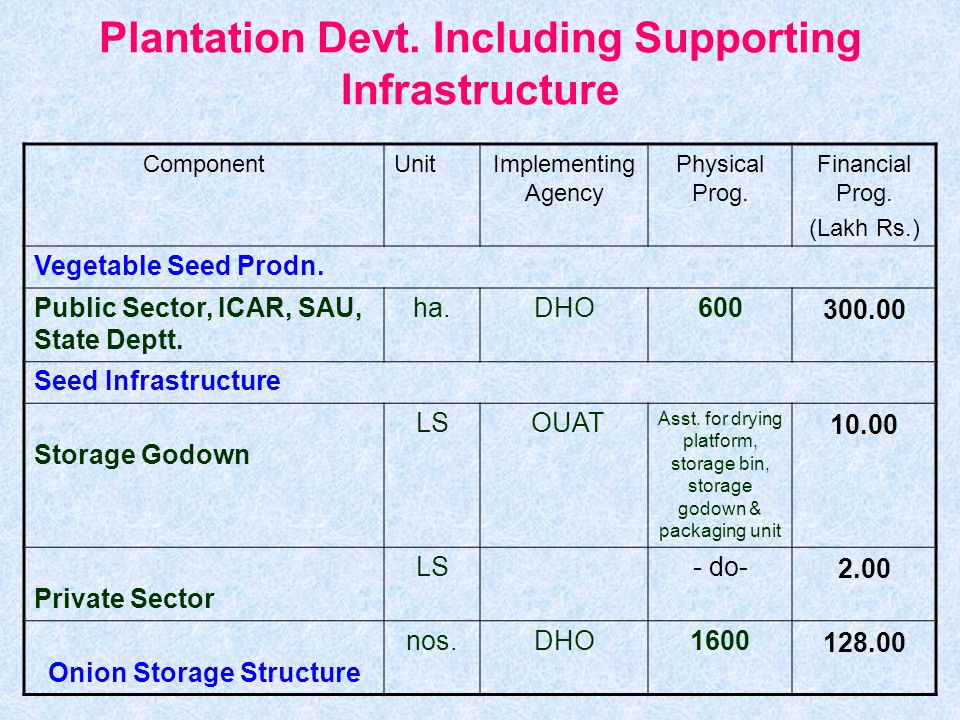 Plantation Devt. Including Supporting Infrastructure

| Component | Unit | Implementing Agency | Physical Prog. | Financial Prog. (Lakh Rs.) |
|---|---|---|---|---|
| Vegetable Seed Prodn. | | | | |
| Public Sector, ICAR, SAU, State Deptt. | ha. | DHO | 600 | 300.00 |
| Seed Infrastructure | | | | |
| Storage Godown | LS | OUAT | Asst. for drying platform, storage bin, storage godown & packaging unit | 10.00 |
| Private Sector | LS | | - do- | 2.00 |
| Onion Storage Structure | nos. | DHO | 1600 | 128.00 |